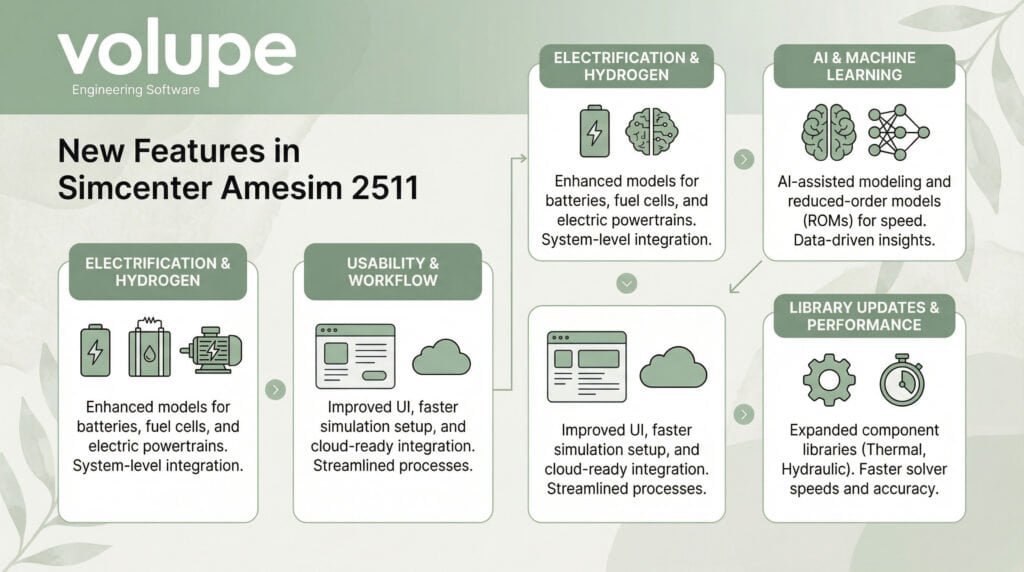 volupe
Engineering Software

New Features in Simcenter Amesim 2511

ELECTRIFICATION & HYDROGEN

Enhanced models for batteries, fuel cells, and electric powertrains. System-level integration.

USABILITY & WORKFLOW

Improved UI, faster simulation setup, and cloud-ready integration. Streamlined processes.

ELECTRIFICATION & HYDROGEN

Enhanced models for batteries, fuel cells, and electric powertrains. System-level integration.

AI & MACHINE LEARNING

AI-assisted modeling and reduced-order models (ROMs) for speed. Data-driven insights.

Improved UI, faster simulation setup, and cloud-ready integration. Streamlined processes.

LIBRARY UPDATES & PERFORMANCE

Expanded component libraries (Thermal, Hydraulic). Faster solver speeds and accuracy.